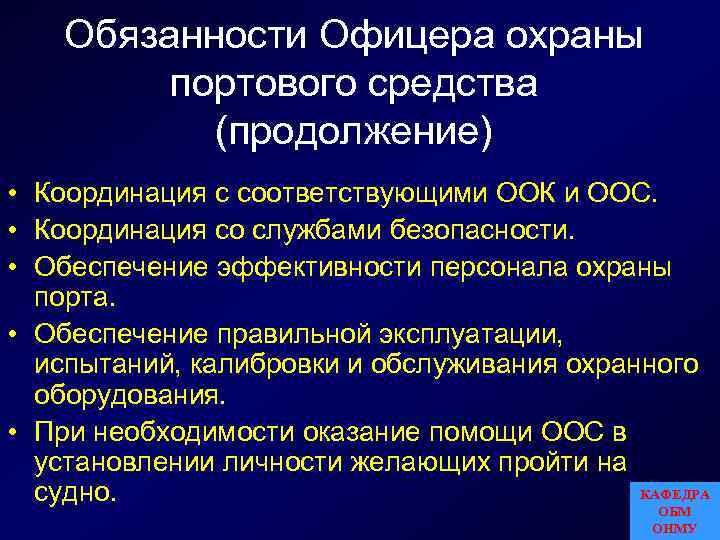 Обязанности Офицера охраны портового средства (продолжение)

• Координация с соответствующими ООК и ООС.
• Координация со службами безопасности.
• Обеспечение эффективности персонала охраны порта.
• Обеспечение правильной эксплуатации, испытаний, калибровки и обслуживания охранного оборудования.
• При необходимости оказание помощи ООС в установлении личности желающих пройти на судно.

КАФЕДРА
ОБМ
ОНМУ